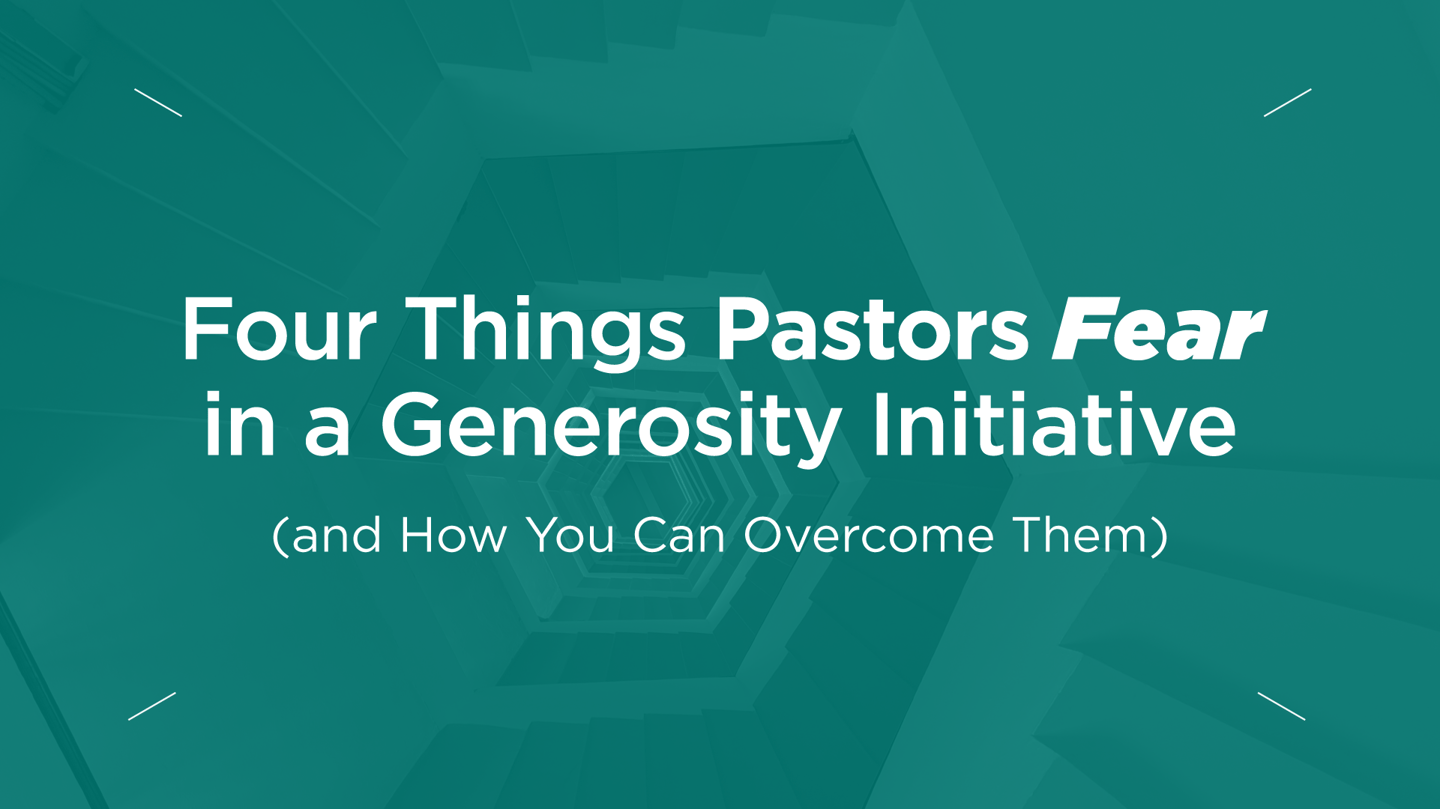 Four Things Pastors Fear in a Generosity Initiative

(and How You Can Overcome Them)